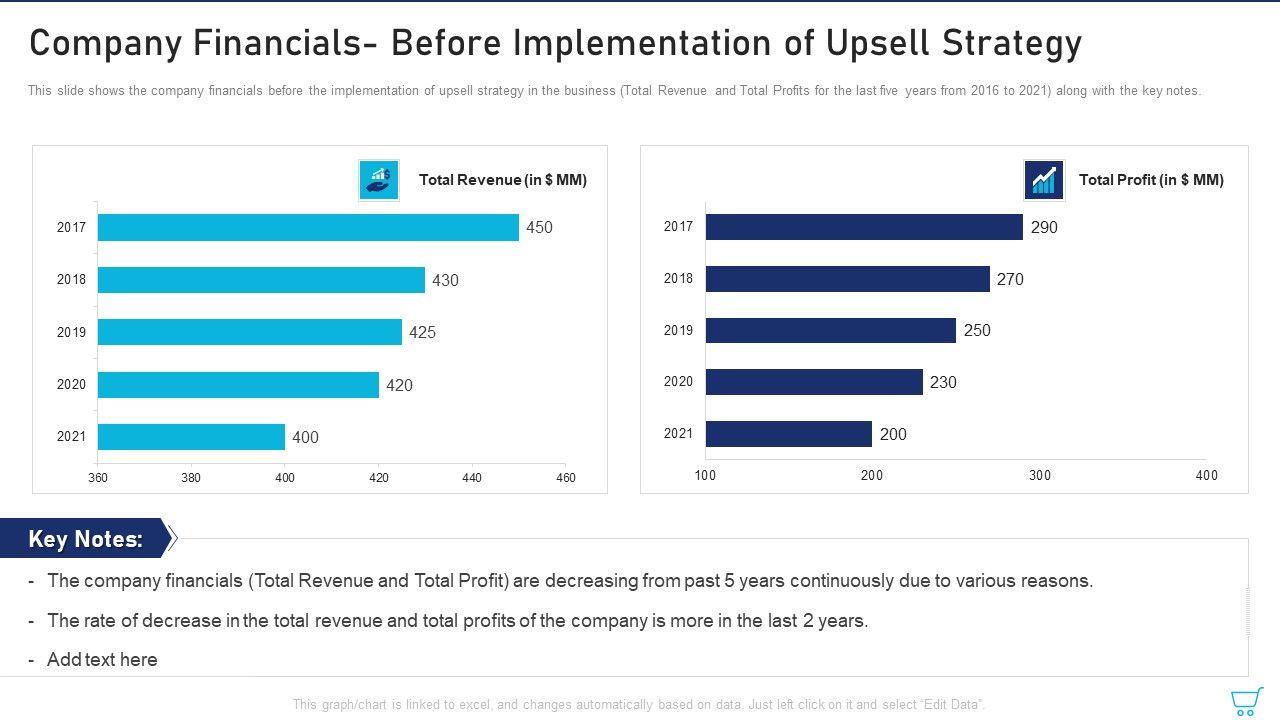 Company Financials- Before Implementation of Upsell Strategy

This slide shows the company financials before the implementation of upsell strategy in the business (Total Revenue and Total Profits for the last five years from 2016 to 2021) along with the key notes.

Total Revenue (in $ MM)

2017 450
2018 430
2019 425
2020 420
2021 400

360 380 400 420 440 460

Total Profit (in $ MM)

2017 290
2018 270
2019 250
2020 230
2021 200

100 200 300 400

Key Notes:

- The company financials (Total Revenue and Total Profit) are decreasing from past 5 years continuously due to various reasons.
- The rate of decrease in the total revenue and total profits of the company is more in the last 2 years.
- Add text here

This graph/chart is linked to excel, and changes automatically based on data. Just left click on it and select "Edit Data".